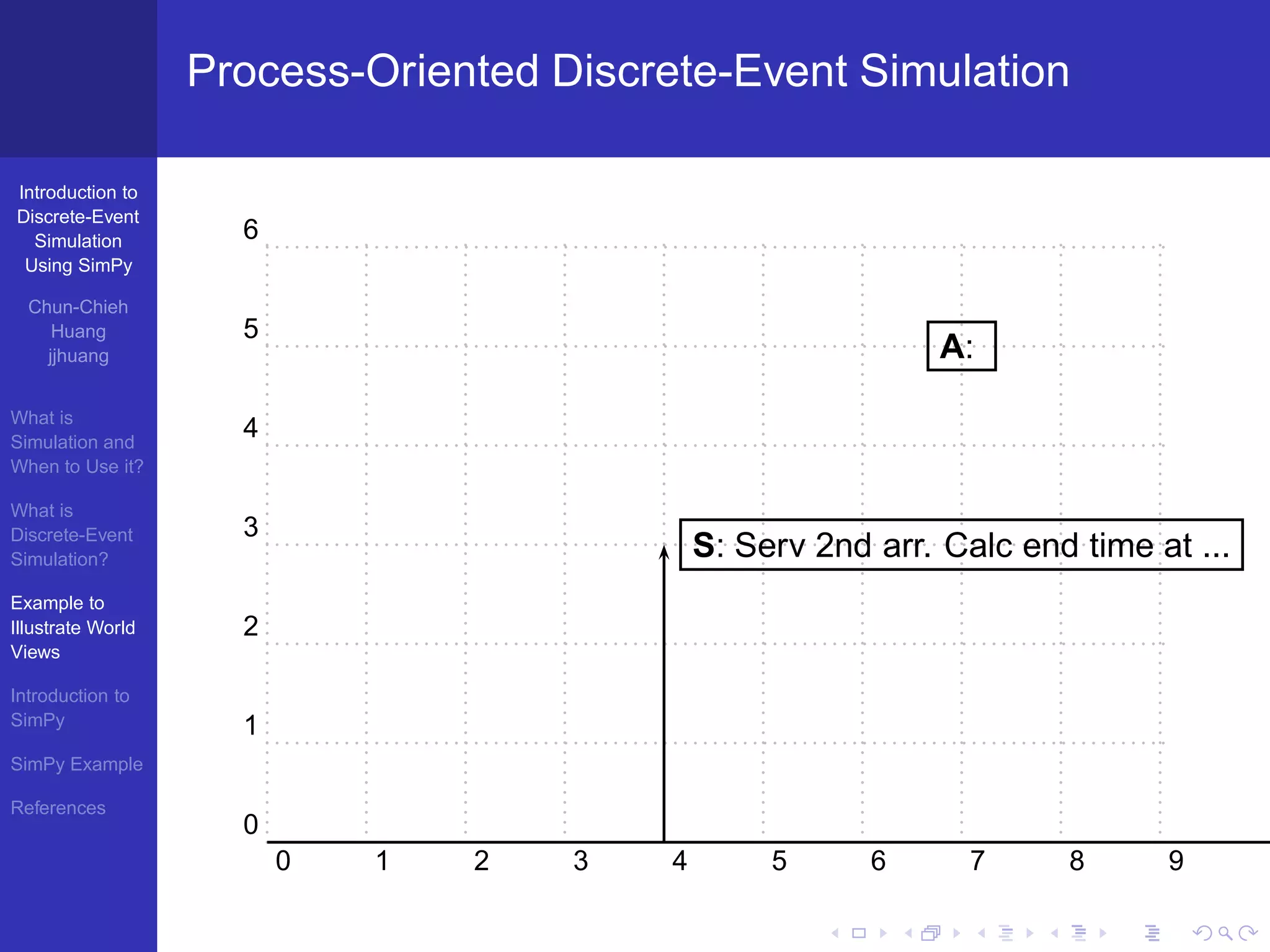 Process-Oriented Discrete-Event Simulation

Introduction to Discrete-Event Simulation Using SimPy

Chun-Chieh Huang jjhuang

What is Simulation and When to Use it?

What is Discrete-Event Simulation?

Example to Illustrate World Views

Introduction to SimPy

SimPy Example

References

6
5
4
3
2
1
0

A:

S: Serv 2nd arr. Calc end time at ...

0 1 2 3 4 5 6 7 8 9